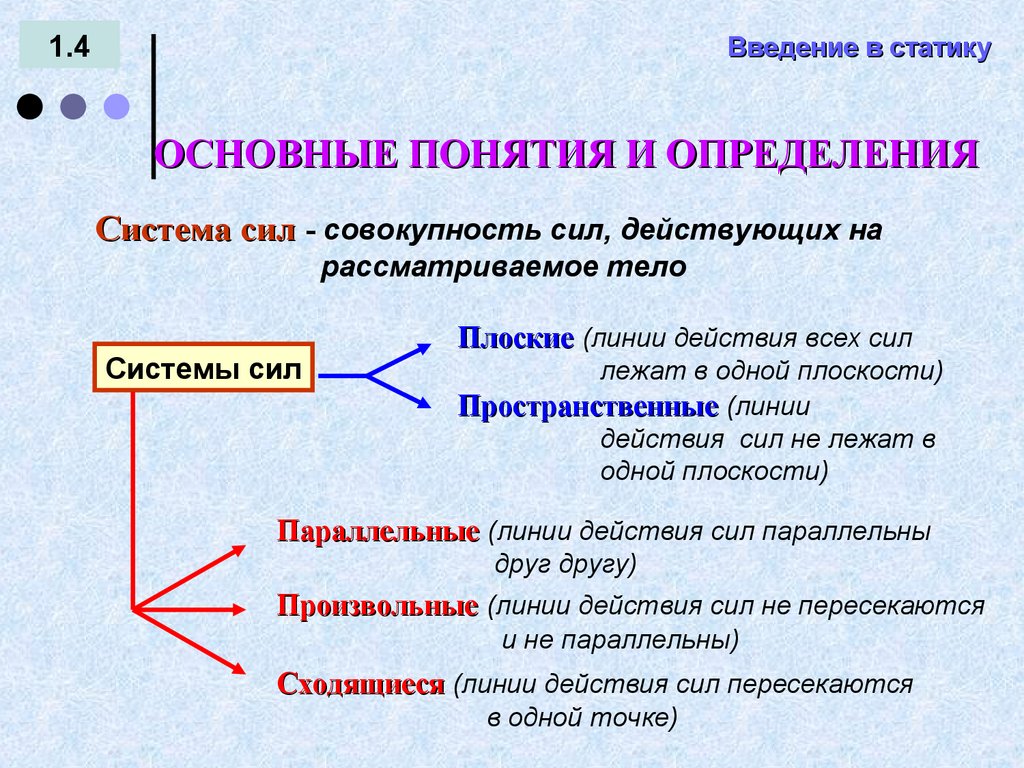 1.4

Введение в статику

ОСНОВНЫЕ ПОНЯТИЯ И ОПРЕДЕЛЕНИЯ

Система сил - совокупность сил, действующих на рассматриваемое тело

Системы сил

Плоские (линии действия всех сил лежат в одной плоскости)

Пространственные (линии действия сил не лежат в одной плоскости)

Параллельные (линии действия сил параллельны друг другу)

Произвольные (линии действия сил не пересекаются и не параллельны)

Сходящиеся (линии действия сил пересекаются в одной точке)